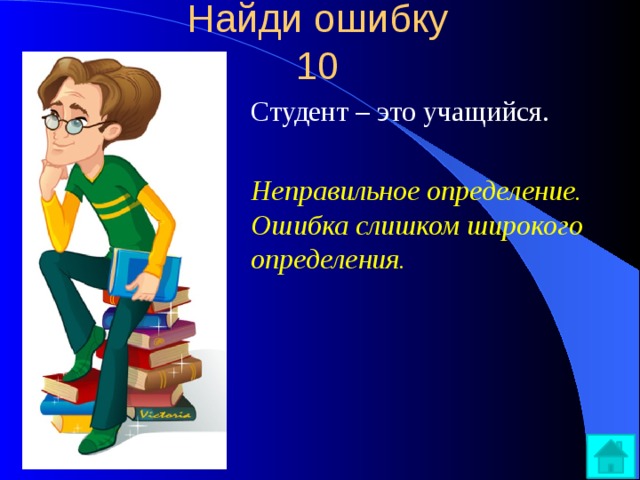 Найди ошибку
10

Студент – это учащийся.

Неправильное определение. Ошибка слишком широкого определения.

Victoria